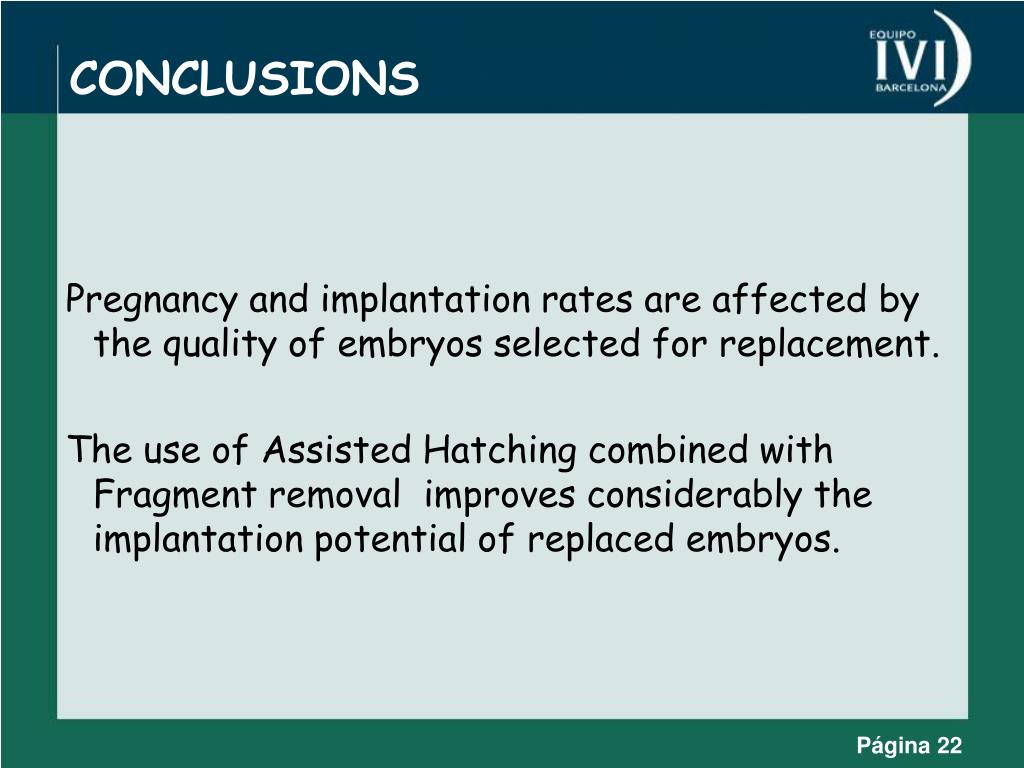 CONCLUSIONS

EQUIPO
IVI
BARCELONA

Pregnancy and implantation rates are affected by the quality of embryos selected for replacement.

The use of Assisted Hatching combined with Fragment removal improves considerably the implantation potential of replaced embryos.

Página 22